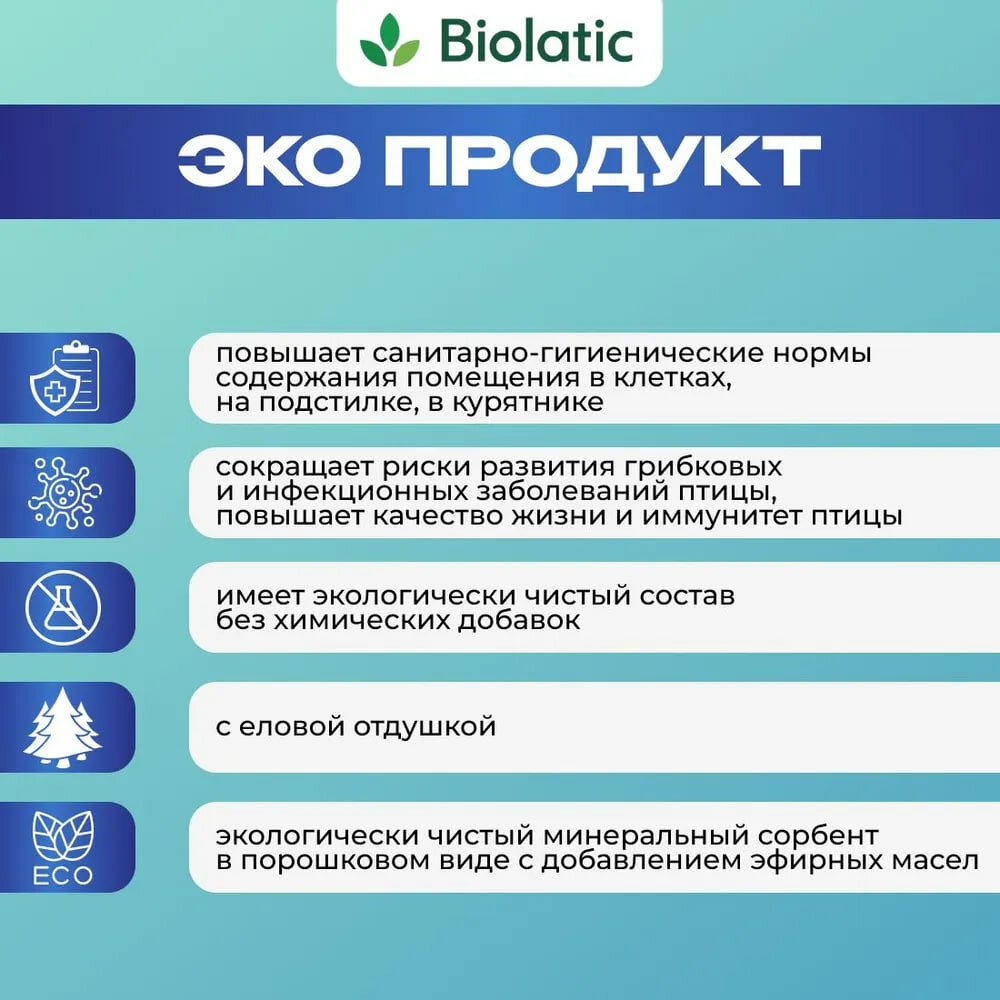 Biolatic

ЭКО ПРОДУКТ

повышает санитарно-гигиенические нормы содержания помещения в клетках, на подстилке, в курятнике

сокращает риски развития грибковых и инфекционных заболеваний птицы, повышает качество жизни и иммунитет птицы

имеет экологически чистый состав без химических добавок

с еловой отдушкой

ECO

экологически чистый минеральный сорбент в порошковом виде с добавлением эфирных масел